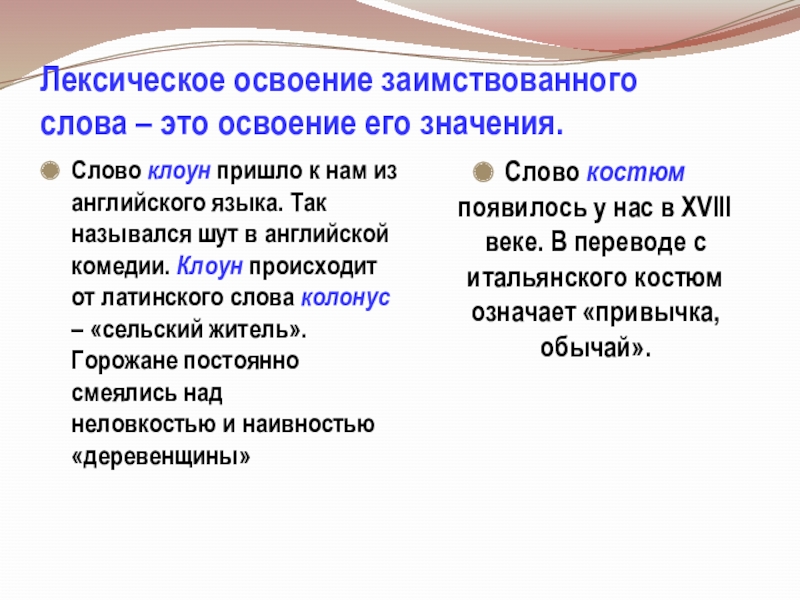 Лексическое освоение заимствованного слова – это освоение его значения.

Слово клоун пришло к нам из английского языка. Так назывался шут в английской комедии. Клоун происходит от латинского слова колонус – «сельский житель». Горожане постоянно смеялись над неловкостью и наивностью «деревенщины»

Слово костюм появилось у нас в XVIII веке. В переводе с итальянского костюм означает «привычка, обычай».